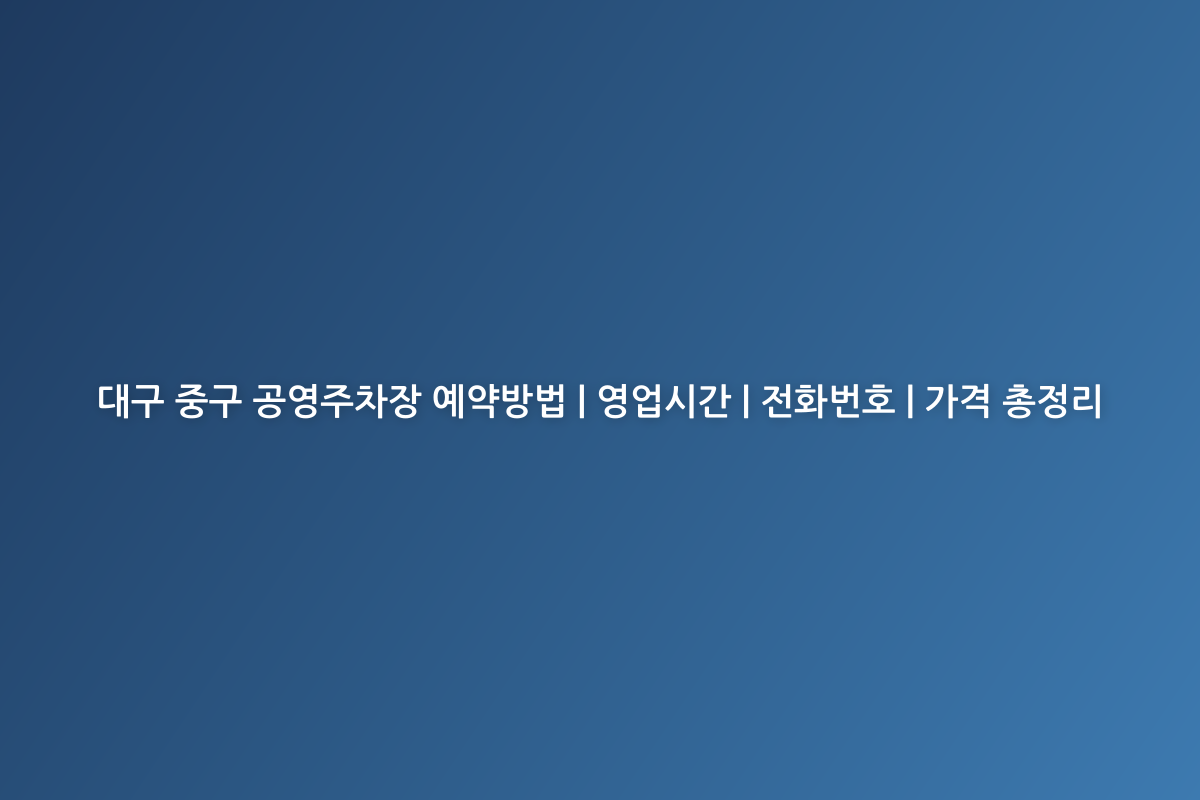 대구 중구 공영주차장 예약방법 | 영업시간 | 전화번호 | 가격 총정리